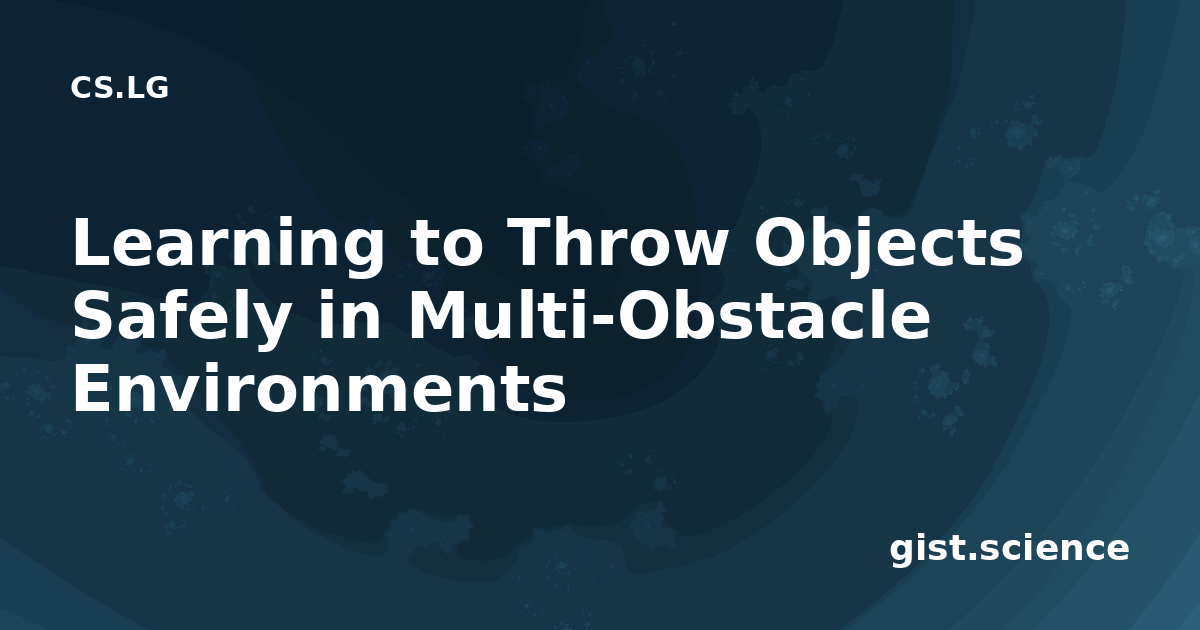 CS.LG

Learning to Throw Objects Safely in Multi-Obstacle Environments

gist.science